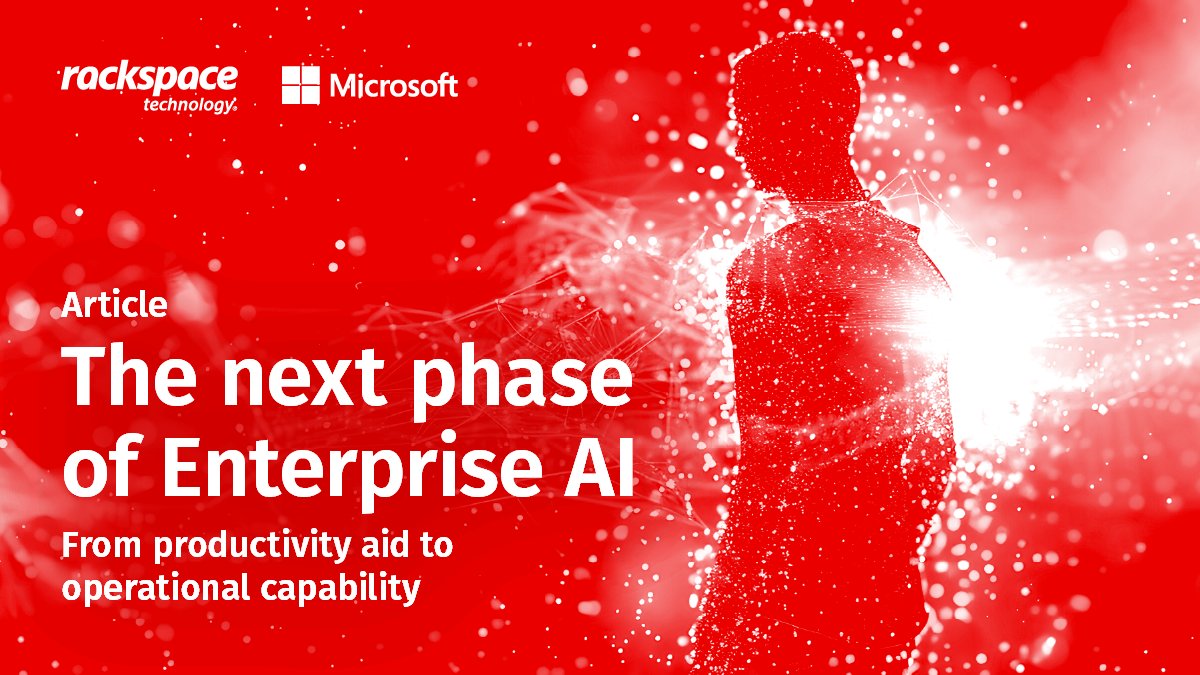 rackspace technology.

Microsoft

Article

The next phase of Enterprise AI

From productivity aid to operational capability